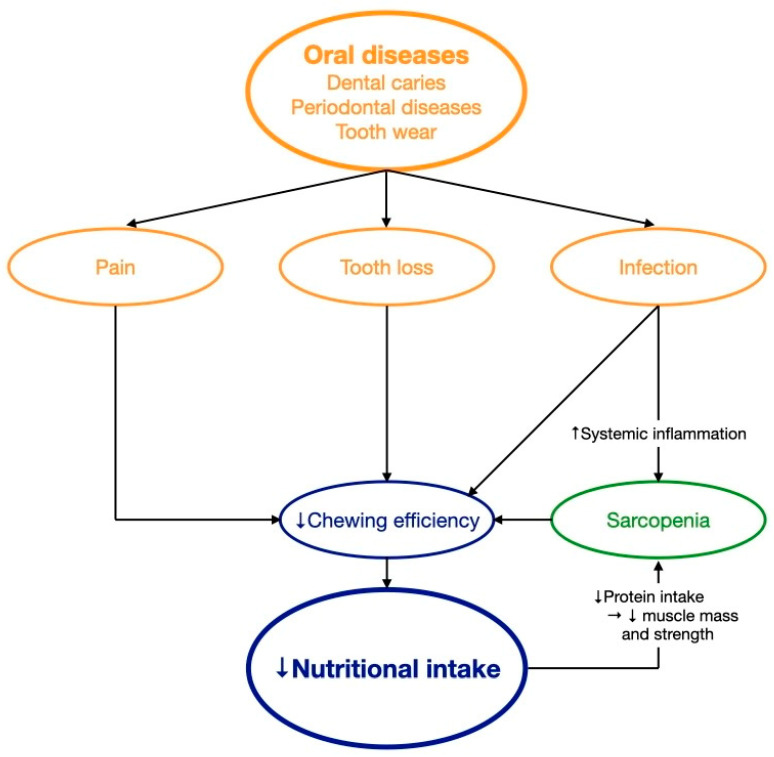 Oral diseases
Dental caries
Periodontal diseases
Tooth wear

Pain

Tooth loss

Infection

↑Systemic inflammation

↓Chewing efficiency

Sarcopenia

↓Protein intake → ↓ muscle mass and strength

↓Nutritional intake